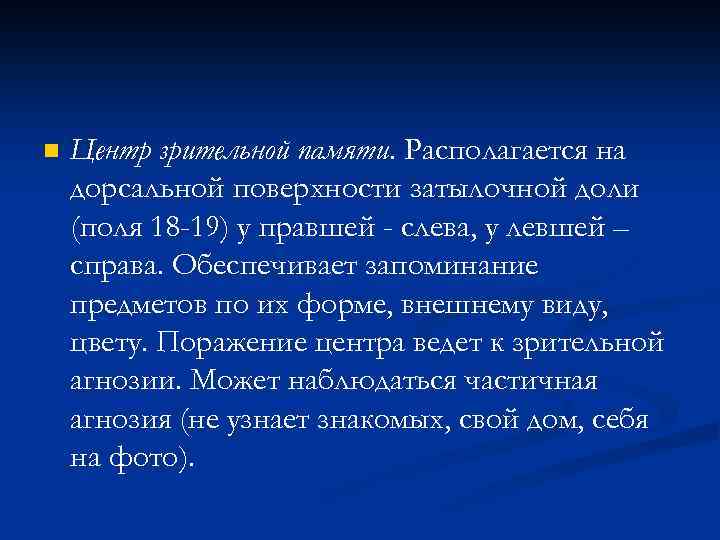 Центр зрительной памяти. Располагается на дорсальной поверхности затылочной доли (поля 18-19) у правшей - слева, у левшей – справа. Обеспечивает запоминание предметов по их форме, внешнему виду, цвету. Поражение центра ведет к зрительной агнозии. Может наблюдаться частичная агнозия (не узнает знакомых, свой дом, себя на фото).